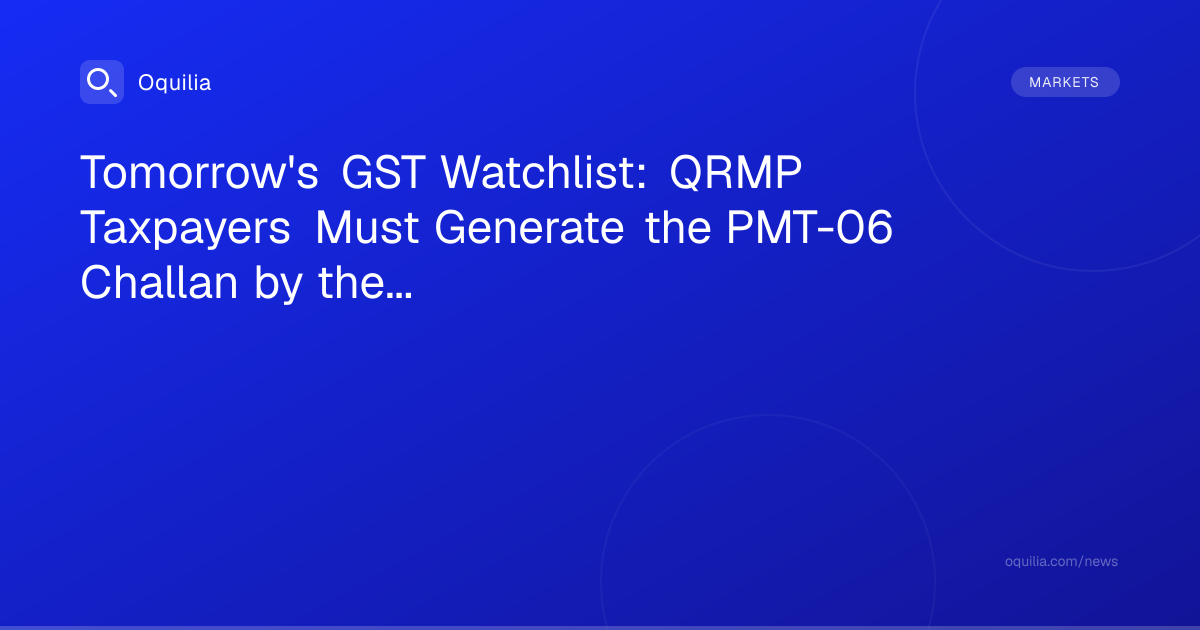 Oquilia

MARKETS

Tomorrow's GST Watchlist: QRMP Taxpayers Must Generate the PMT-06 Challan by the...

oquilia.com/news